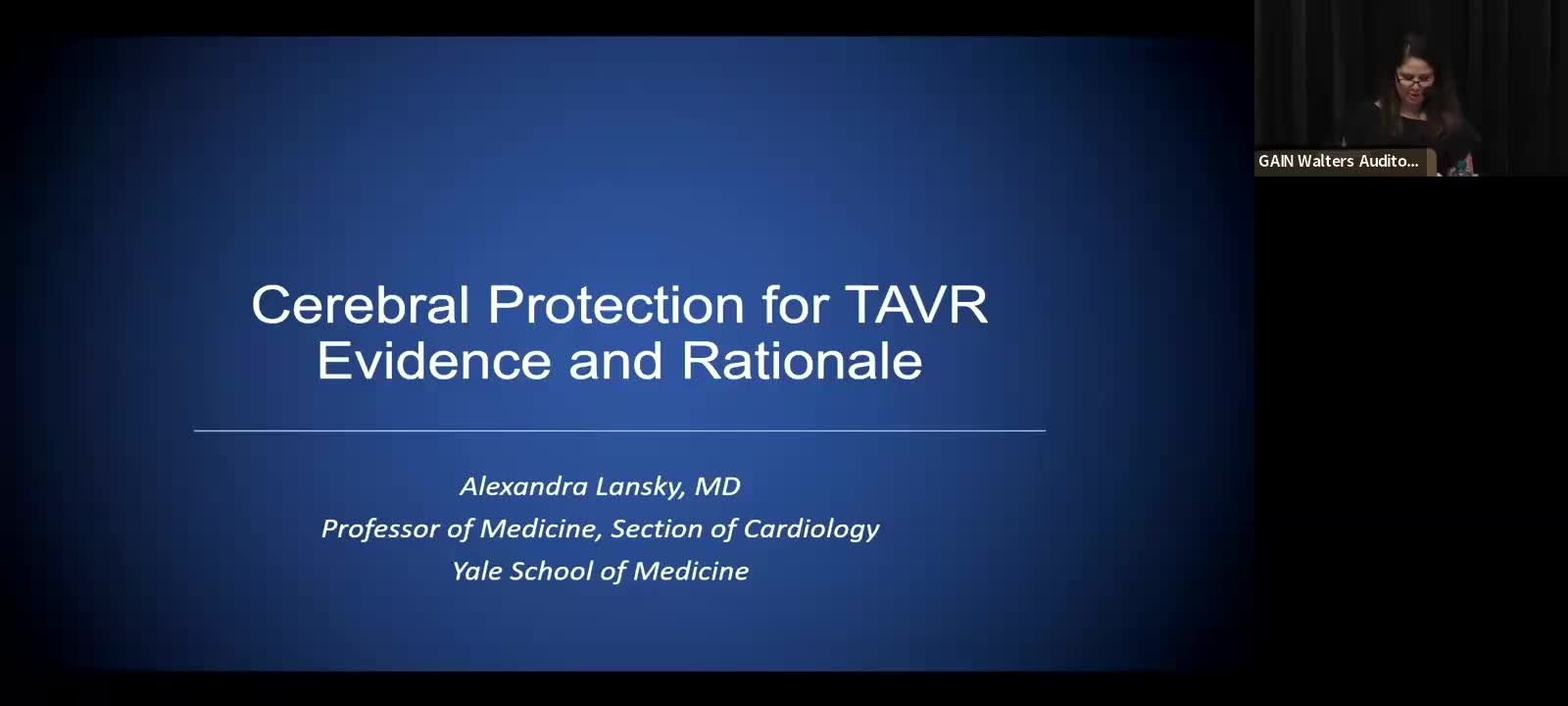 Cerebral Protection for TAVR
Evidence and Rationale

Alexandra Lansky, MD
Professor of Medicine, Section of Cardiology
Yale School of Medicine

GAIN Walters Audito...